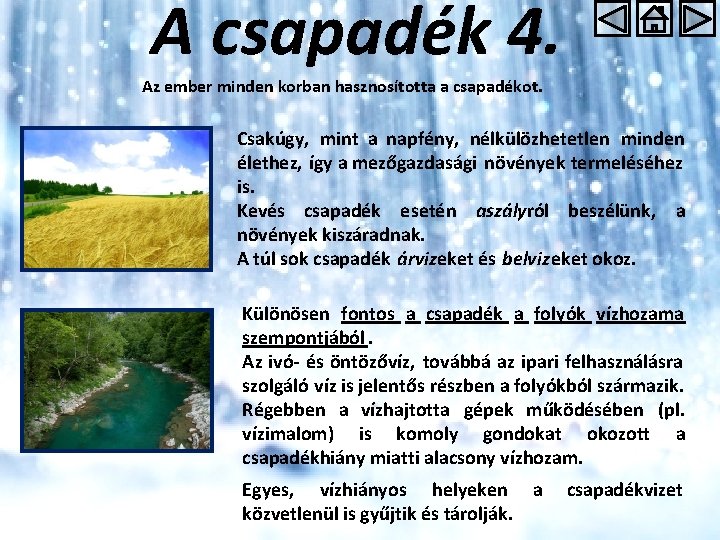 A csapadék 4.

Az ember minden korban hasznosította a csapadékot.

Csakúgy, mint a napfény, nélkülözhetetlen minden élethez, így a mezőgazdasági növények termeléséhez is.
Kevés csapadék esetén aszályról beszélünk, a növények kiszáradnak.
A túl sok csapadék árvizeket és belvizeket okoz.

Különösen fontos a csapadék a folyók vízhozama szempontjából.
Az ivó- és öntözővíz, továbbá az ipari felhasználásra szolgáló víz is jelentős részben a folyókból származik.
Régebben a vízhajtotta gépek működésében (pl. vízimalom) is komoly gondokat okozott a csapadékhiány miatti alacsony vízhozam.

Egyes, vízhiányos helyeken a csapadékvizet közvetlenül is gyűjtik és tárolják.